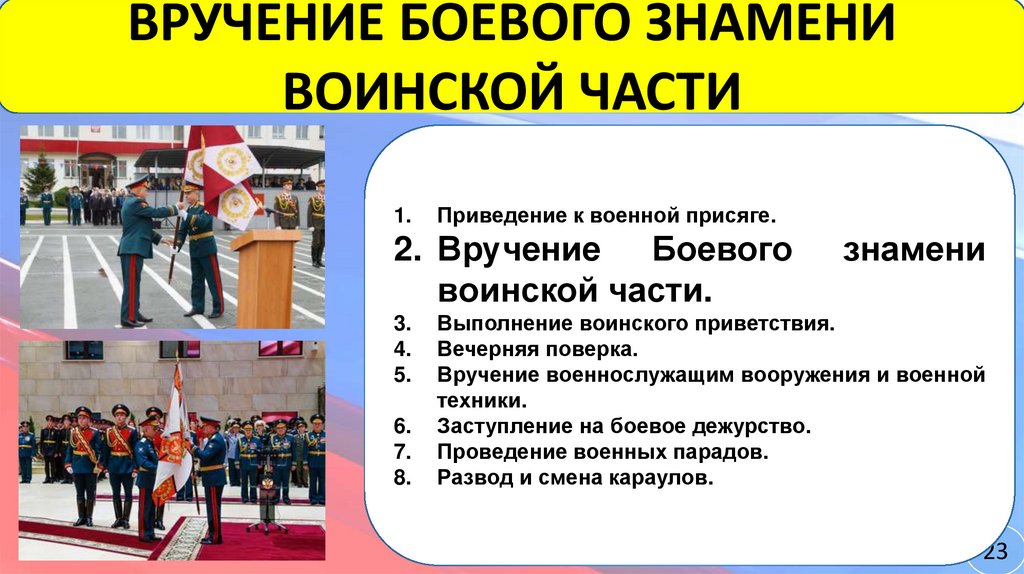 ВРУЧЕНИЕ БОЕВОГО ЗНАМЕНИ ВОИНСКОЙ ЧАСТИ

1. Приведение к военной присяге.
2. Вручение Боевого знамени воинской части.
3. Выполнение воинского приветствия.
4. Вечерняя поверка.
5. Вручение военнослужащим вооружения и военной техники.
6. Заступление на боевое дежурство.
7. Проведение военных парадов.
8. Развод и смена караулов.

23